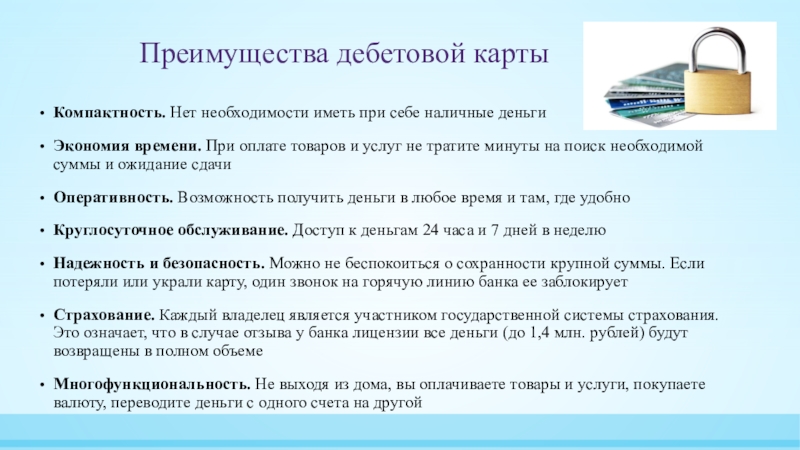 Преимущества дебетовой карты

• Компактность. Нет необходимости иметь при себе наличные деньги

• Экономия времени. При оплате товаров и услуг не тратите минуты на поиск необходимой суммы и ожидание сдачи

• Оперативность. Возможность получить деньги в любое время и там, где удобно

• Круглосуточное обслуживание. Доступ к деньгам 24 часа и 7 дней в неделю

• Надежность и безопасность. Можно не беспокоиться о сохранности крупной суммы. Если потеряли или украли карту, один звонок на горячую линию банка ее заблокирует

• Страхование. Каждый владелец является участником государственной системы страхования. Это означает, что в случае отзыва у банка лицензии все деньги (до 1,4 млн. рублей) будут возвращены в полном объеме

• Многофункциональность. Не выходя из дома, вы оплачиваете товары и услуги, покупаете валюту, переводите деньги с одного счета на другой